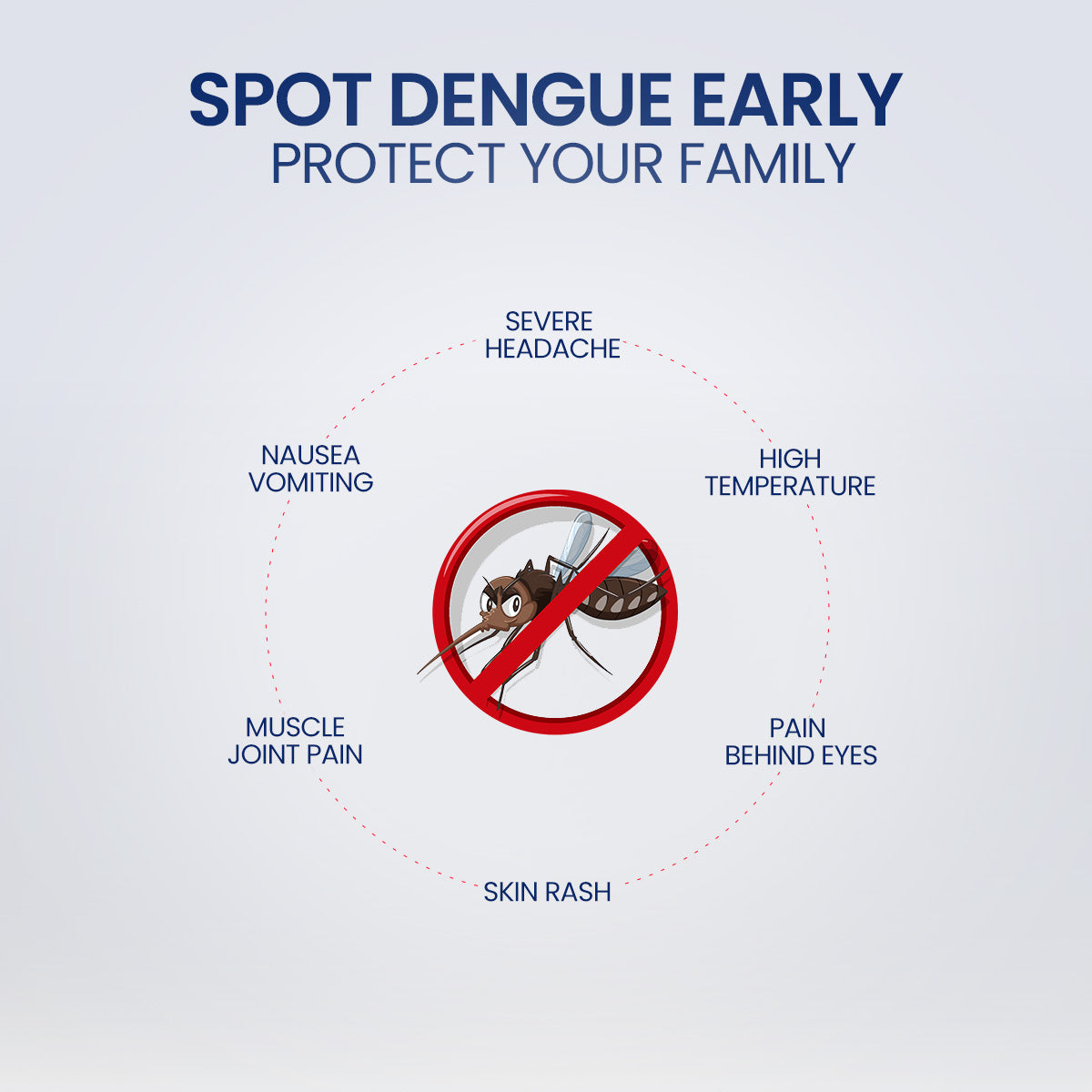 SPOT DENGUE EARLY
PROTECT YOUR FAMILY

SEVERE HEADACHE

HIGH TEMPERATURE

PAIN BEHIND EYES

SKIN RASH

MUSCLE JOINT PAIN

NAUSEA VOMITING